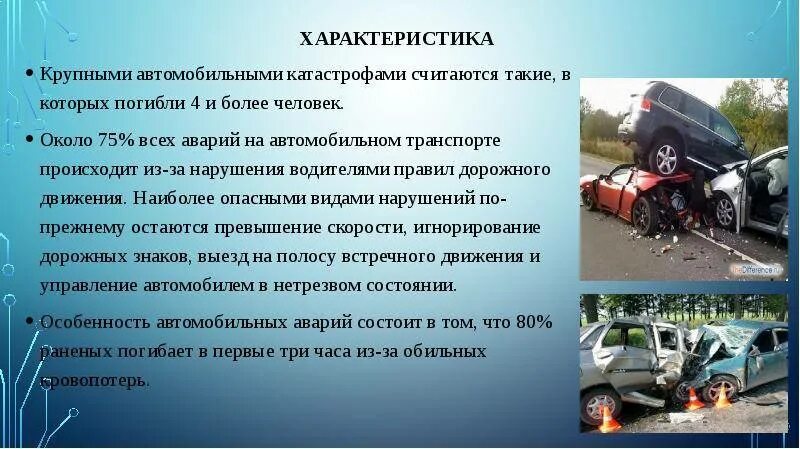 ХАРАКТЕРИСТИКА

• Крупными автомобильными катастрофами считаются такие, в которых погибли 4 и более человек.

• Около 75% всех аварий на автомобильном транспорте происходит из-за нарушения водителями правил дорожного движения. Наиболее опасными видами нарушений по-прежнему остаются превышение скорости, игнорирование дорожных знаков, выезд на полосу встречного движения и управление автомобилем в нетрезвом состоянии.

• Особенность автомобильных аварий состоит в том, что 80% раненых погибает в первые три часа из-за обильных кровопотерь.

TheDifference.ru